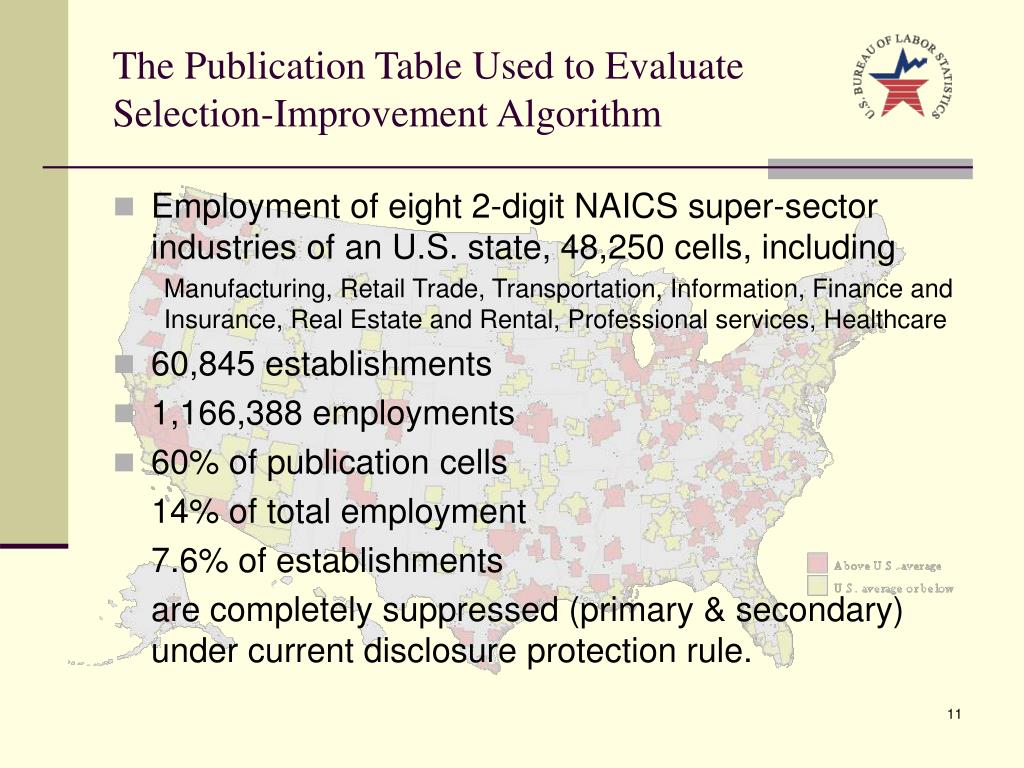 The Publication Table Used to Evaluate Selection-Improvement Algorithm

U.S. BUREAU OF LABOR STATISTICS

Employment of eight 2-digit NAICS super-sector industries of an U.S. state, 48,250 cells, including

Manufacturing, Retail Trade, Transportation, Information, Finance and Insurance, Real Estate and Rental, Professional services, Healthcare

60,845 establishments

1,166,388 employments

60% of publication cells

14% of total employment

7.6% of establishments

are completely suppressed (primary & secondary) under current disclosure protection rule.

Above U.S. average

U.S. average or below

11